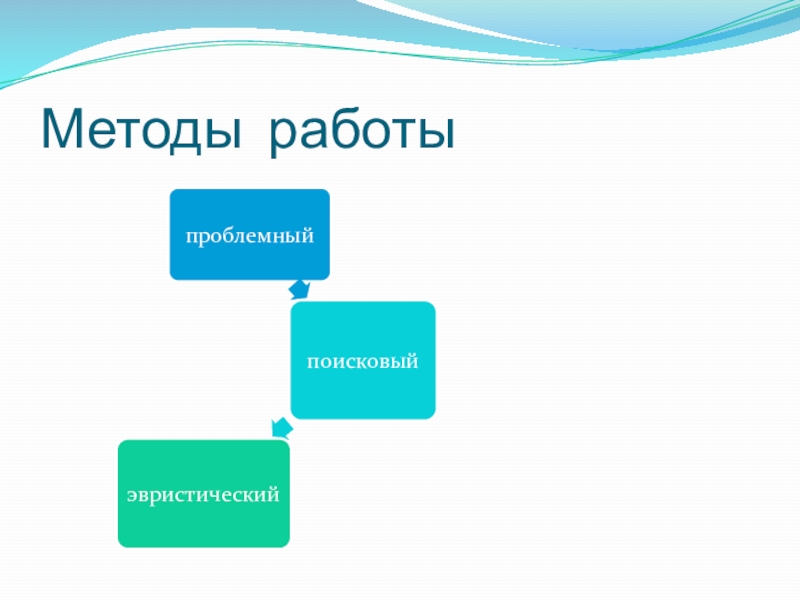 Методы работы

проблемный

поисковый

эвристический